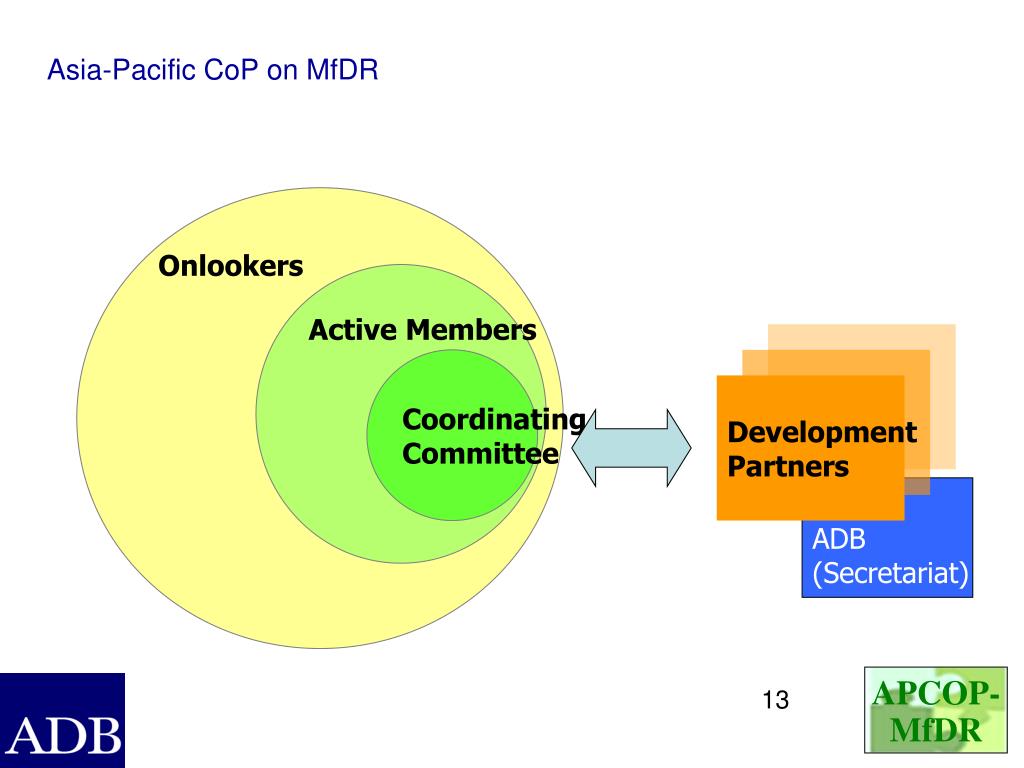 Asia-Pacific CoP on MfDR

Onlookers

Active Members

Coordinating Committee

Development Partners

ADB (Secretariat)

ADB

13

APCOP-MfDR